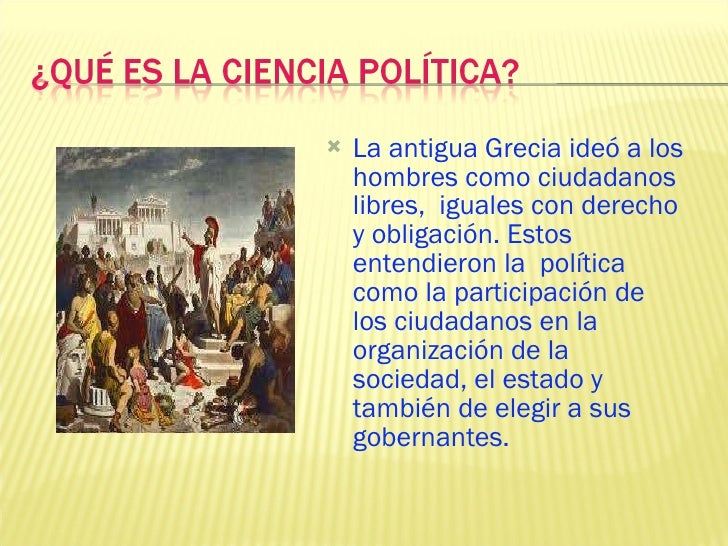 ¿QUÉ ES LA CIENCIA POLÍTICA?

La antigua Grecia ideó a los hombres como ciudadanos libres, iguales con derecho y obligación. Estos entendieron la política como la participación de los ciudadanos en la organización de la sociedad, el estado y también de elegir a sus gobernantes.